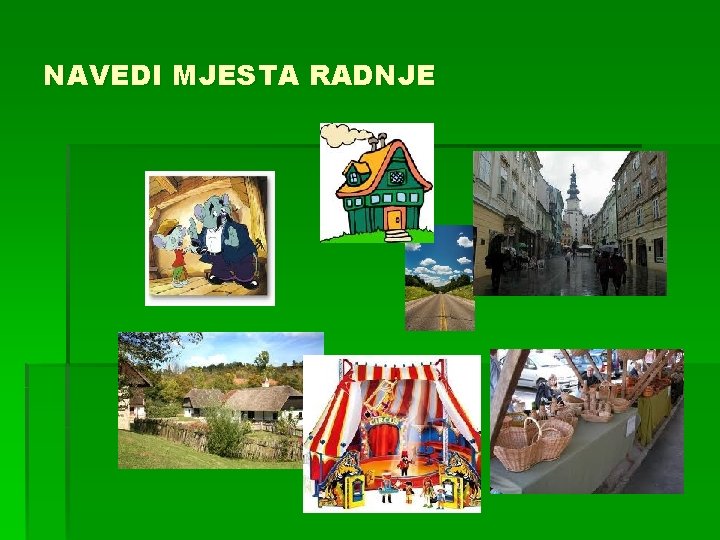 NAVEDI MJESTA RADNJE

CIRCUS